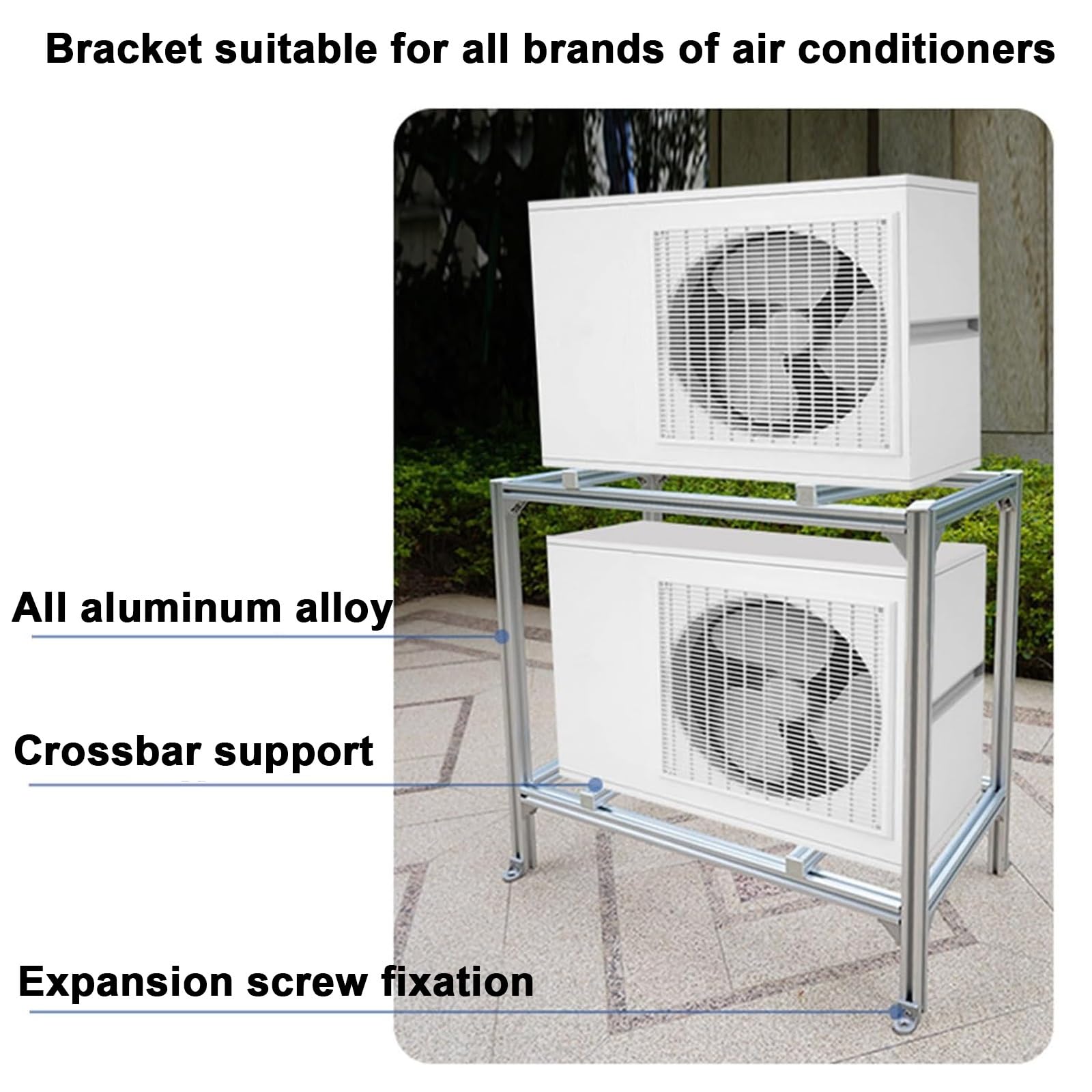 Bracket suitable for all brands of air conditioners

All aluminum alloy

Crossbar support

Expansion screw fixation